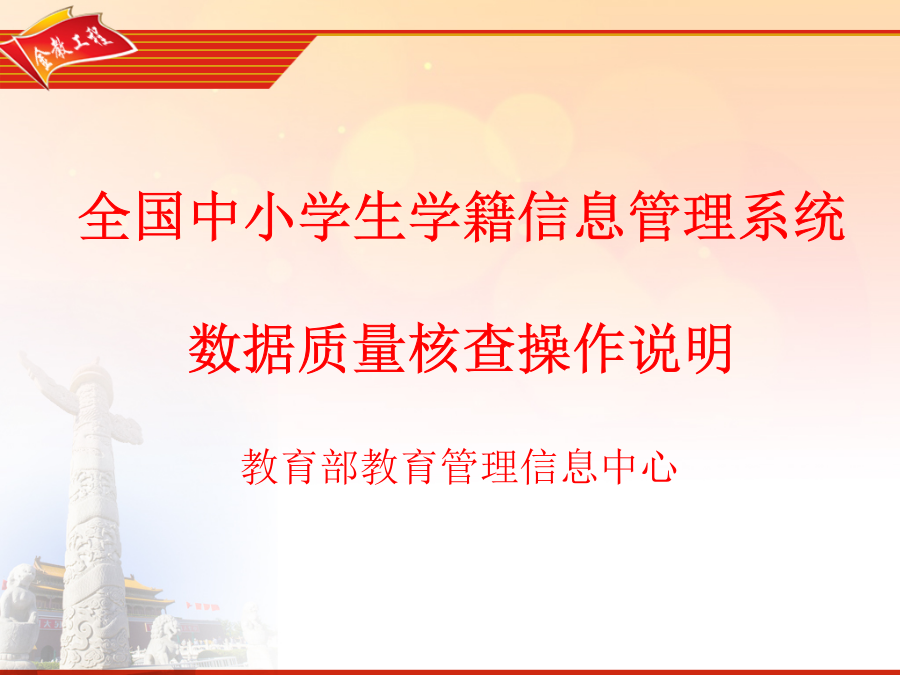 金教工程

全国中小学生学籍信息管理系统

数据质量核查操作说明

教育部教育管理信息中心